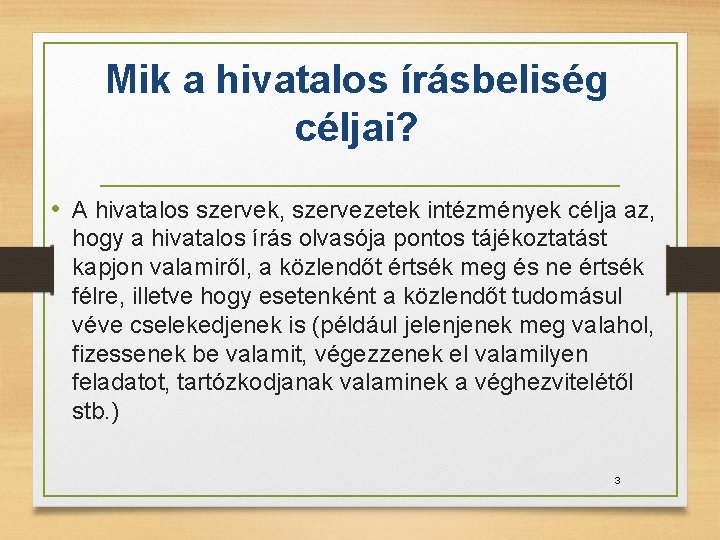 Mik a hivatalos írásbeliség céljai?

• A hivatalos szervek, szervezetek intézmények célja az, hogy a hivatalos írás olvasója pontos tájékoztatást kapjon valamiről, a közlendőt értsék meg és ne értsék félre, illetve hogy esetenként a közlendőt tudomásul véve cselekedjenek is (például jelenjenek meg valahol, fizessenek be valamit, végezzenek el valamilyen feladatot, tartózkodjanak valaminek a véghezvitelétől stb.)

3